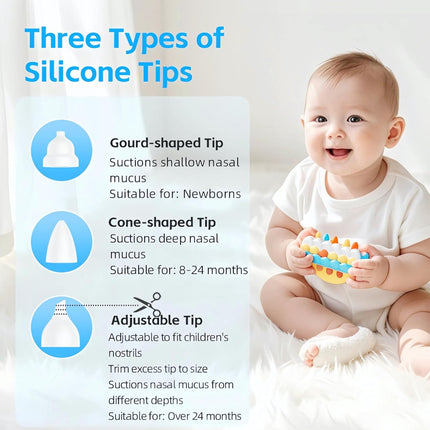 Three Types of Silicone Tips

Gourd-shaped Tip
Suctions shallow nasal mucus
Suitable for: Newborns

Cone-shaped Tip
Suctions deep nasal mucus
Suitable for: 8-24 months

Adjustable Tip
Adjustable to fit children's nostrils
Trim excess tip to size
Suctions nasal mucus from different depths
Suitable for: Over 24 months